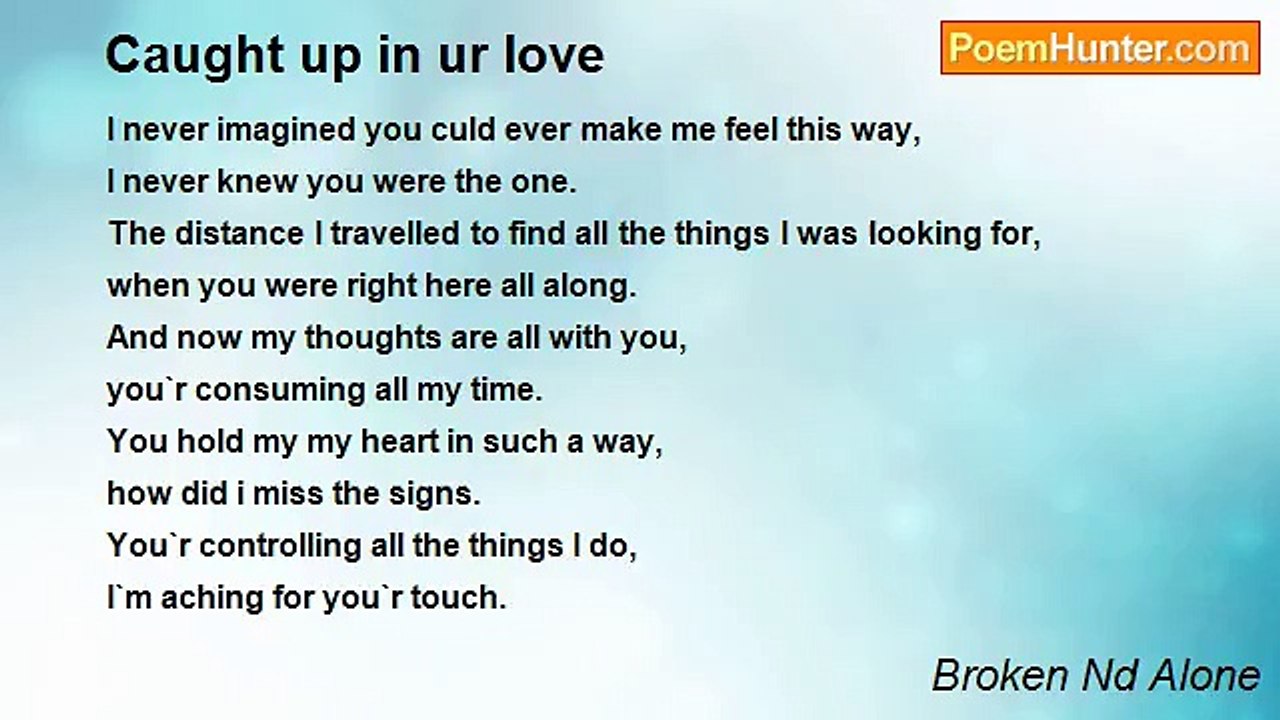 Caught up in ur love

PoemHunter.com

I never imagined you culd ever make me feel this way,
I never knew you were the one.
The distance I travelled to find all the things I was looking for,
when you were right here all along.
And now my thoughts are all with you,
you`r consuming all my time.
You hold my my heart in such a way,
how did i miss the signs.
You`r controlling all the things I do,
I`m aching for you`r touch.

Broken Nd Alone